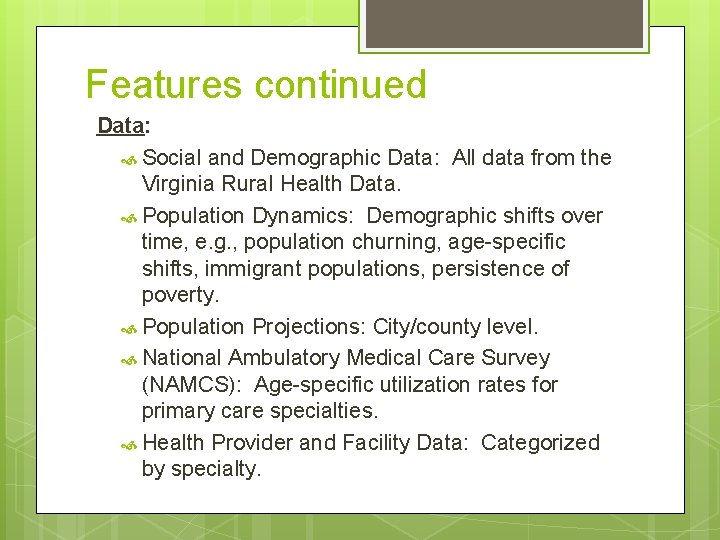 Features continued

Data:

Social and Demographic Data: All data from the Virginia Rural Health Data.

Population Dynamics: Demographic shifts over time, e.g., population churning, age-specific shifts, immigrant populations, persistence of poverty.

Population Projections: City/county level.

National Ambulatory Medical Care Survey (NAMCS): Age-specific utilization rates for primary care specialties.

Health Provider and Facility Data: Categorized by specialty.